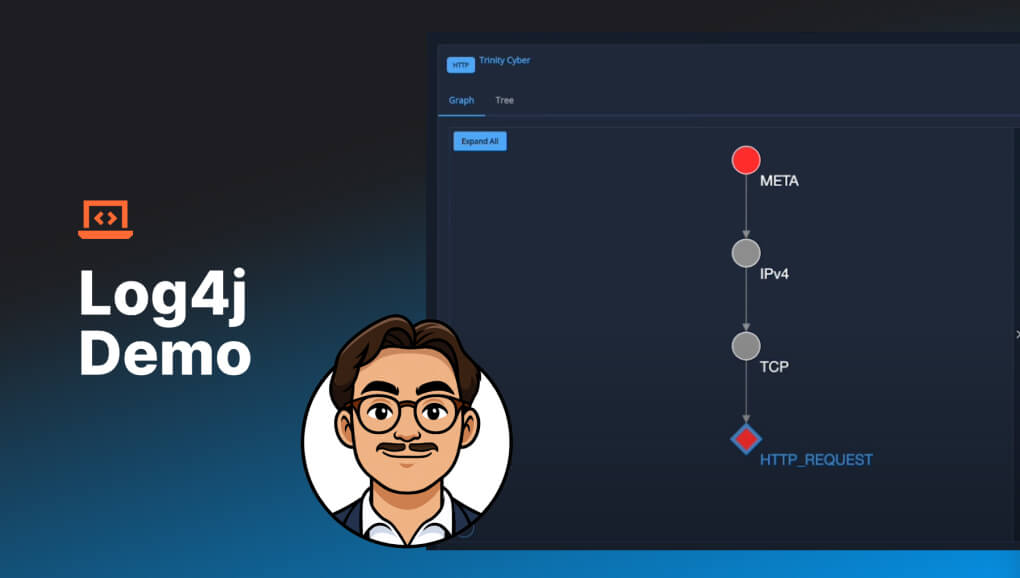 Log4j Demo

HTTP Trinity Cyber

Graph Tree

Expand All

META

IPv4

TCP

HTTP_REQUEST